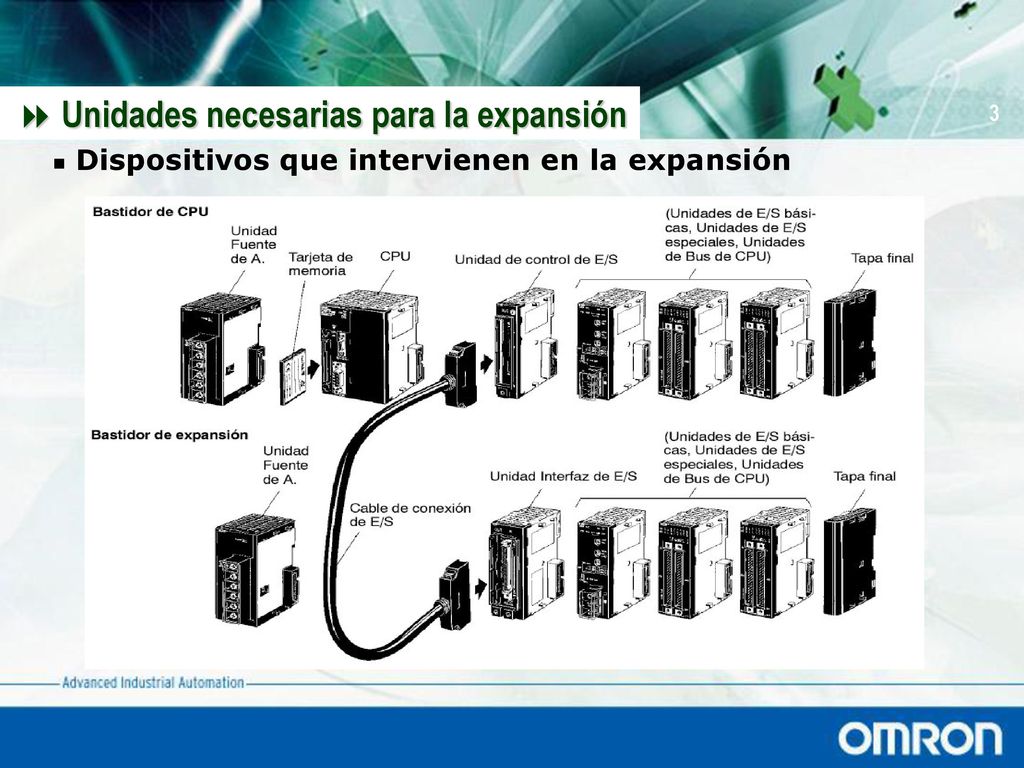 Unidades necesarias para la expansión

3

Dispositivos que intervienen en la expansión

Bastidor de CPU

Unidad Fuente de A.

Tarjeta de memoria

CPU

Unidad de control de E/S

(Unidades de E/S básicas, Unidades de E/S especiales, Unidades de Bus de CPU)

Tapa final

Bastidor de expansión

Unidad Fuente de A.

Cable de conexión de E/S

Unidad Interfaz de E/S

(Unidades de E/S básicas, Unidades de E/S especiales, Unidades de Bus de CPU)

Tapa final

Advanced Industrial Automation

OMRON